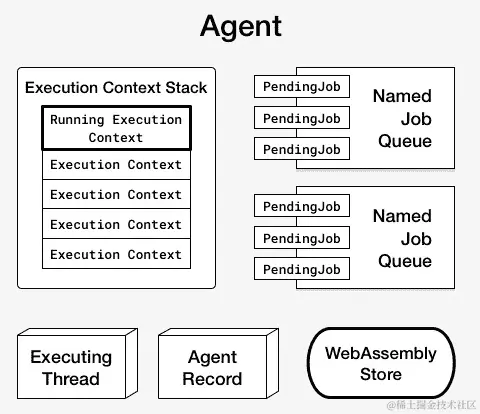 Agent

Execution Context Stack

Running Execution Context

Execution Context

Execution Context

Execution Context

Execution Context

PendingJob

PendingJob

PendingJob

Named Job Queue

PendingJob

PendingJob

PendingJob

Named Job Queue

Executing Thread

Agent Record

WebAssembly Store

@稀土掘金技术社区